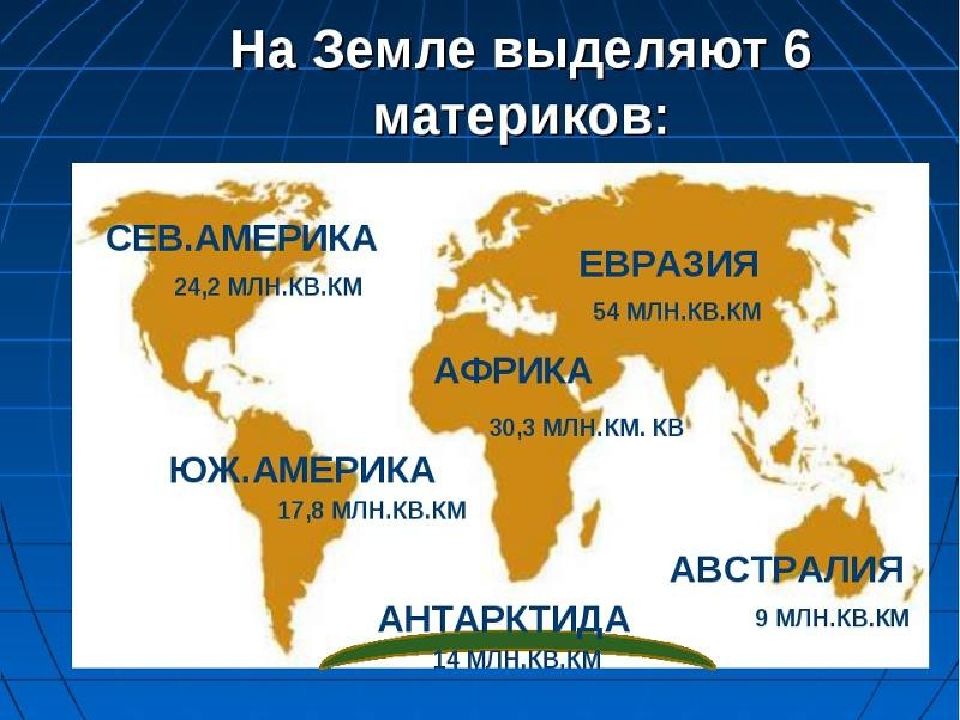 На Земле выделяют 6 материков:

СЕВ.АМЕРИКА
24,2 МЛН.КВ.КМ

ЕВРАЗИЯ
54 МЛН.КВ.КМ

АФРИКА
30,3 МЛН.КМ. КВ

ЮЖ.АМЕРИКА
17,8 МЛН.КВ.КМ

АВСТРАЛИЯ
9 МЛН.КВ.КМ

АНТАРКТИДА
14 МЛН.КВ.КМ